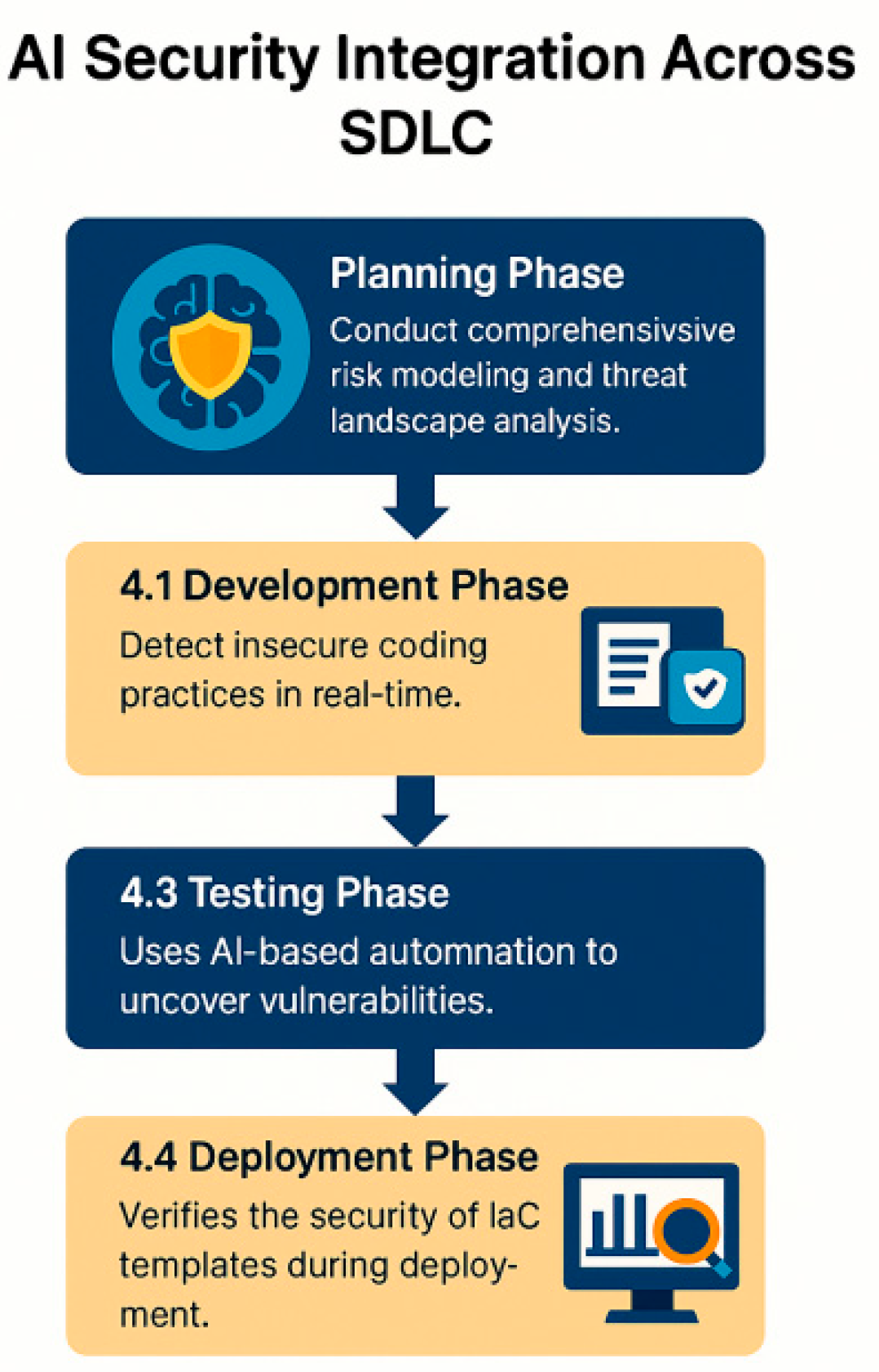 AI Security Integration Across SDLC

Planning Phase
Conduct comprehensivsive risk modeling and threat landscape analysis.

4.1 Development Phase
Detect insecure coding practices in real-time.

4.3 Testing Phase
Uses AI-based automnation to uncover vulnerabilities.

4.4 Deployment Phase
Verifies the security of IaC templates during deployment.